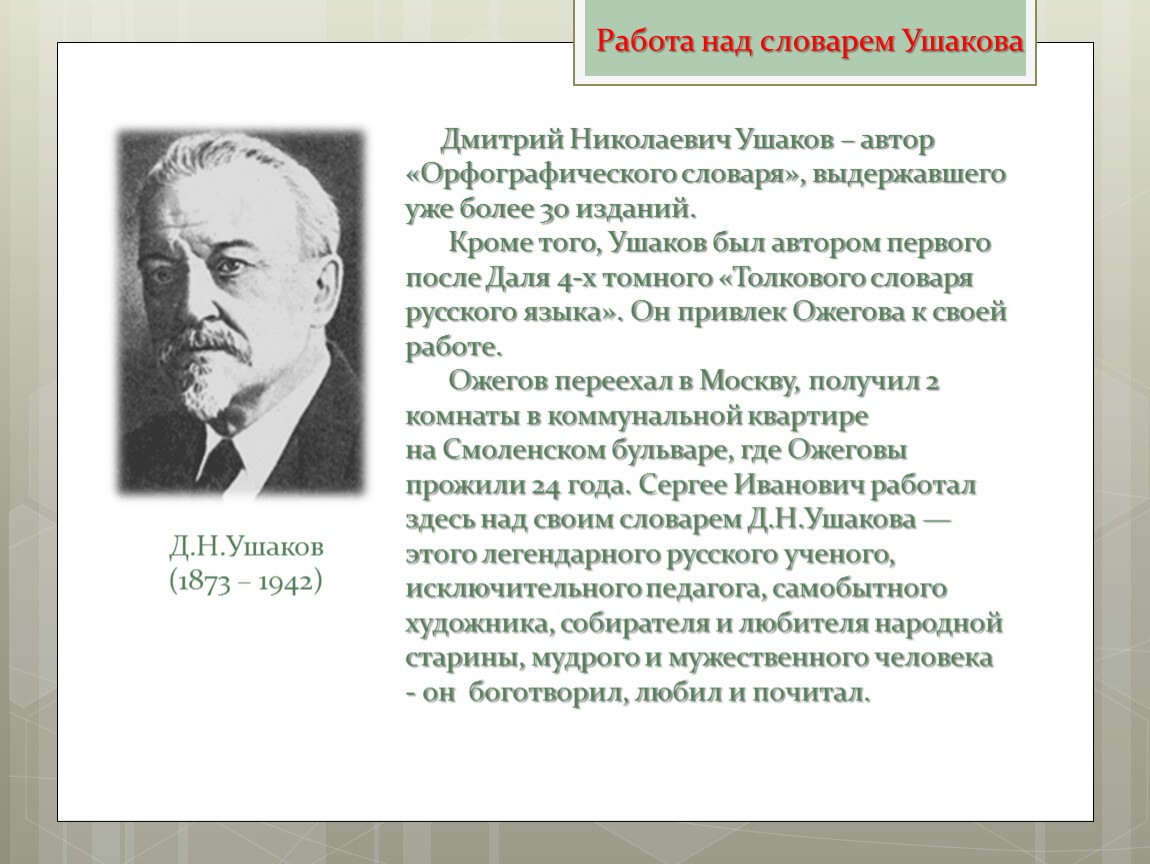 Работа над словарем Ушакова

Д.Н.Ушаков
(1873 – 1942)

Дмитрий Николаевич Ушаков – автор «Орфографического словаря», выдержавшего уже более 30 изданий.

Кроме того, Ушаков был автором первого после Даля 4-х томного «Толкового словаря русского языка». Он привлек Ожегова к своей работе.

Ожегов переехал в Москву, получил 2 комнаты в коммунальной квартире на Смоленском бульваре, где Ожеговы прожили 24 года. Сергее Иванович работал здесь над своим словарем Д.Н.Ушакова — этого легендарного русского ученого, исключительного педагога, самобытного художника, собирателя и любителя народной старины, мудрого и мужественного человека - он боготворил, любил и почитал.